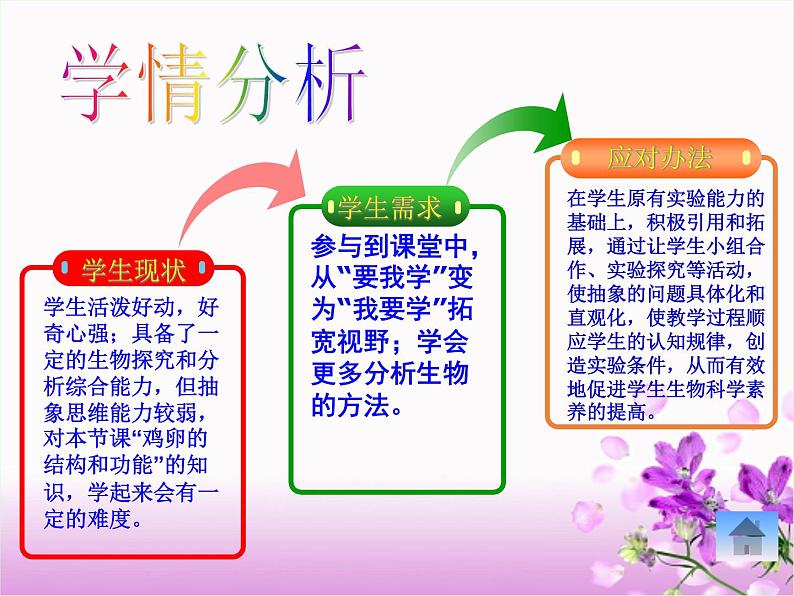 学情分析

学生现状

学生活泼好动，好奇心强；具备了一定的生物探究和分析综合能力，但抽象思维能力较弱，对本节课“鸡卵的结构和功能”的知识，学起来会有一定的难度。

学生需求

参与到课堂中，从“要我学”变为“我要学”拓宽视野；学会更多分析生物的方法。

应对办法

在学生原有实验能力的基础上，积极引用和拓展，通过让学生小组合作、实验探究等活动，使抽象的问题具体化和直观化，使教学过程顺应学生的认知规律，创造实验条件，从而有效地促进学生生物科学素养的提高。